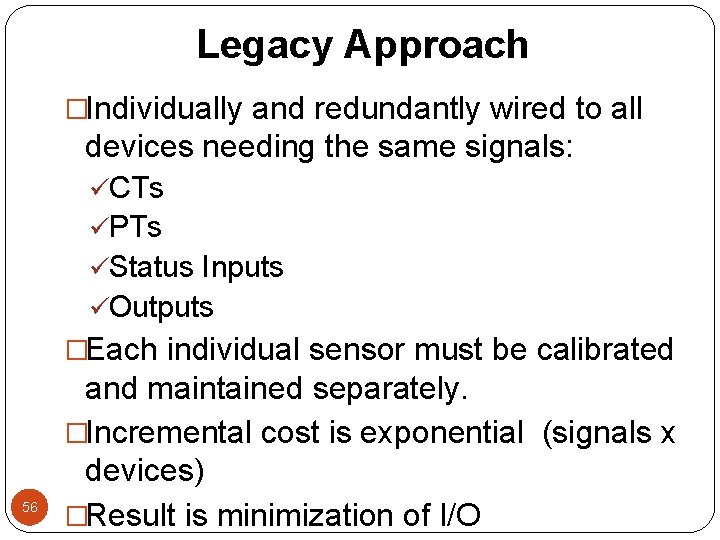 Legacy Approach

□Individually and redundantly wired to all devices needing the same signals:
✓CTs
✓PTs
✓Status Inputs
✓Outputs
□Each individual sensor must be calibrated and maintained separately.
□Incremental cost is exponential (signals x devices)
□Result is minimization of I/O

56